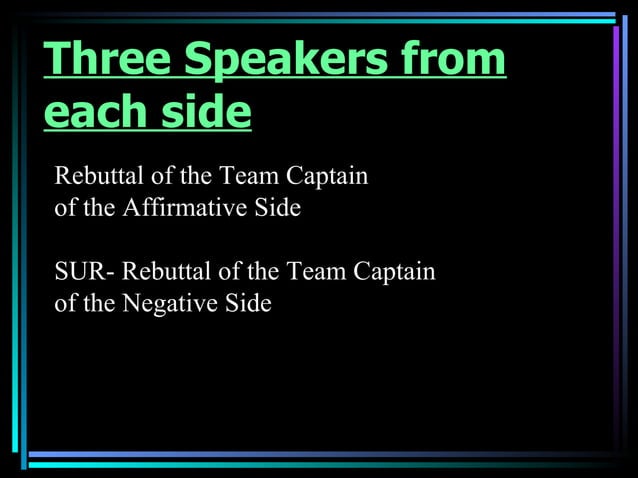 Three Speakers from each side

Rebuttal of the Team Captain of the Affirmative Side

SUR- Rebuttal of the Team Captain of the Negative Side